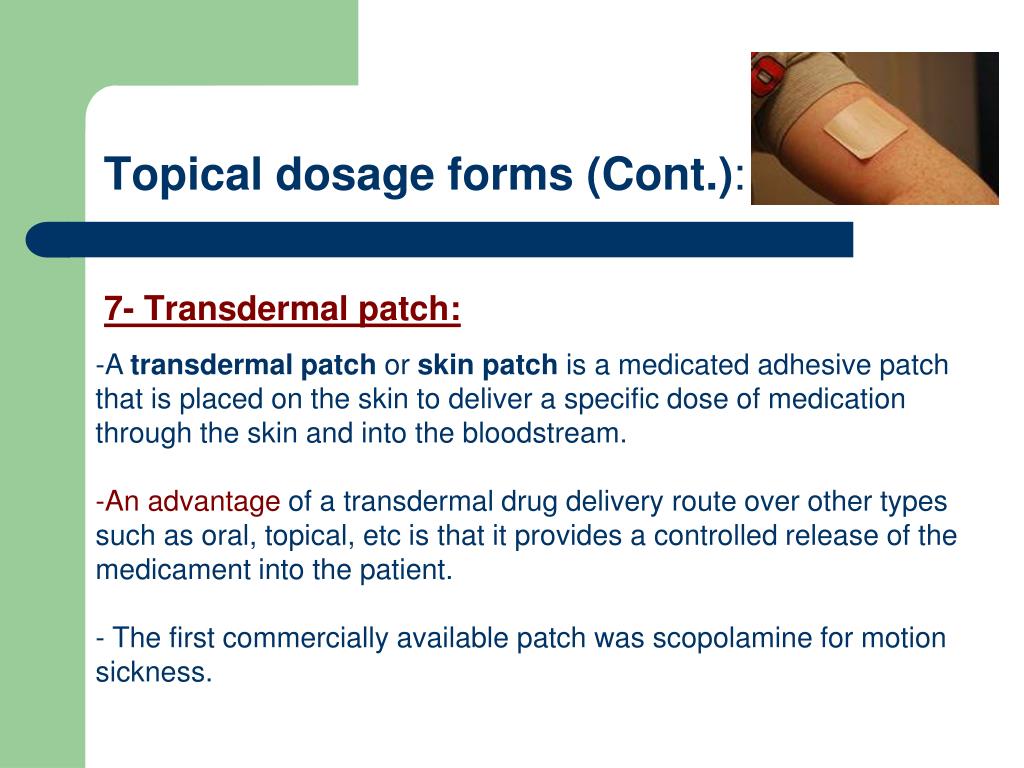 Topical dosage forms (Cont.):

7- Transdermal patch:

-A transdermal patch or skin patch is a medicated adhesive patch that is placed on the skin to deliver a specific dose of medication through the skin and into the bloodstream.

-An advantage of a transdermal drug delivery route over other types such as oral, topical, etc is that it provides a controlled release of the medicament into the patient.

- The first commercially available patch was scopolamine for motion sickness.